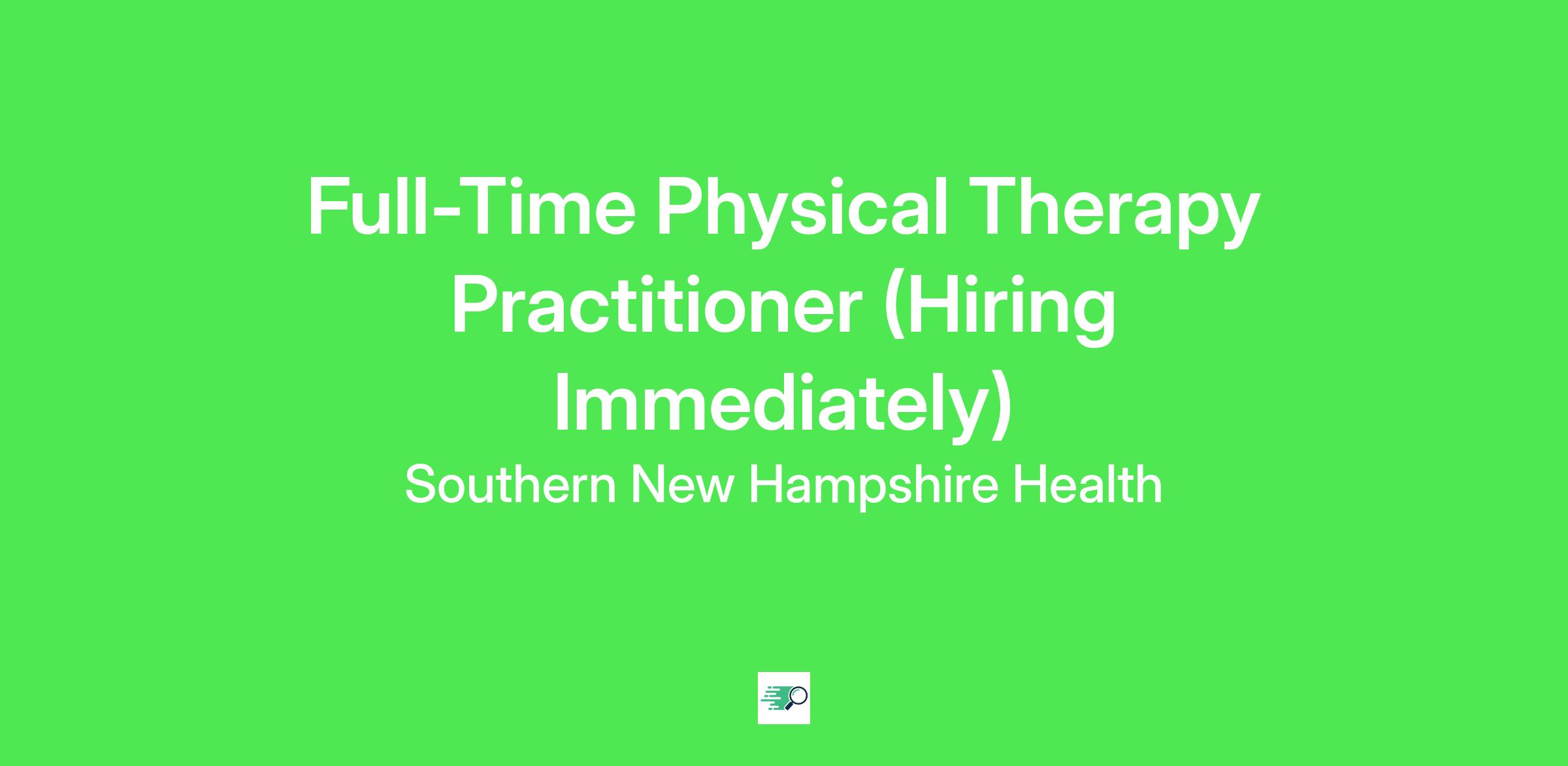 Full-Time Physical Therapy Practitioner (Hiring Immediately)

Southern New Hampshire Health